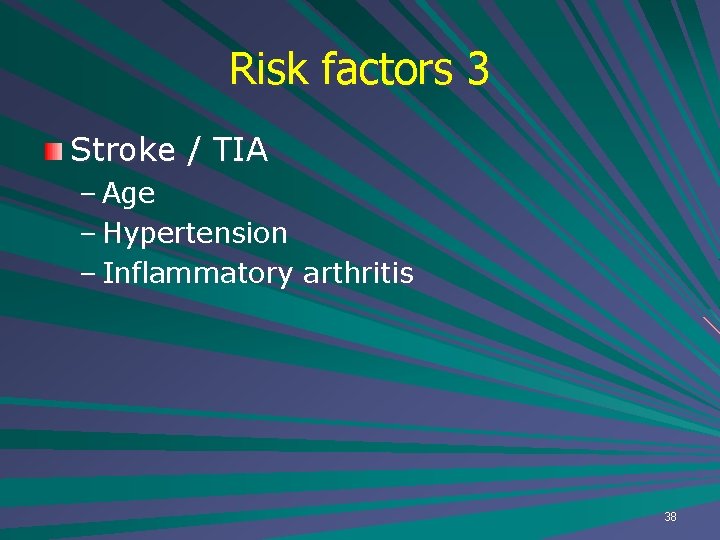 Risk factors 3

Stroke / TIA
– Age
– Hypertension
– Inflammatory arthritis

38